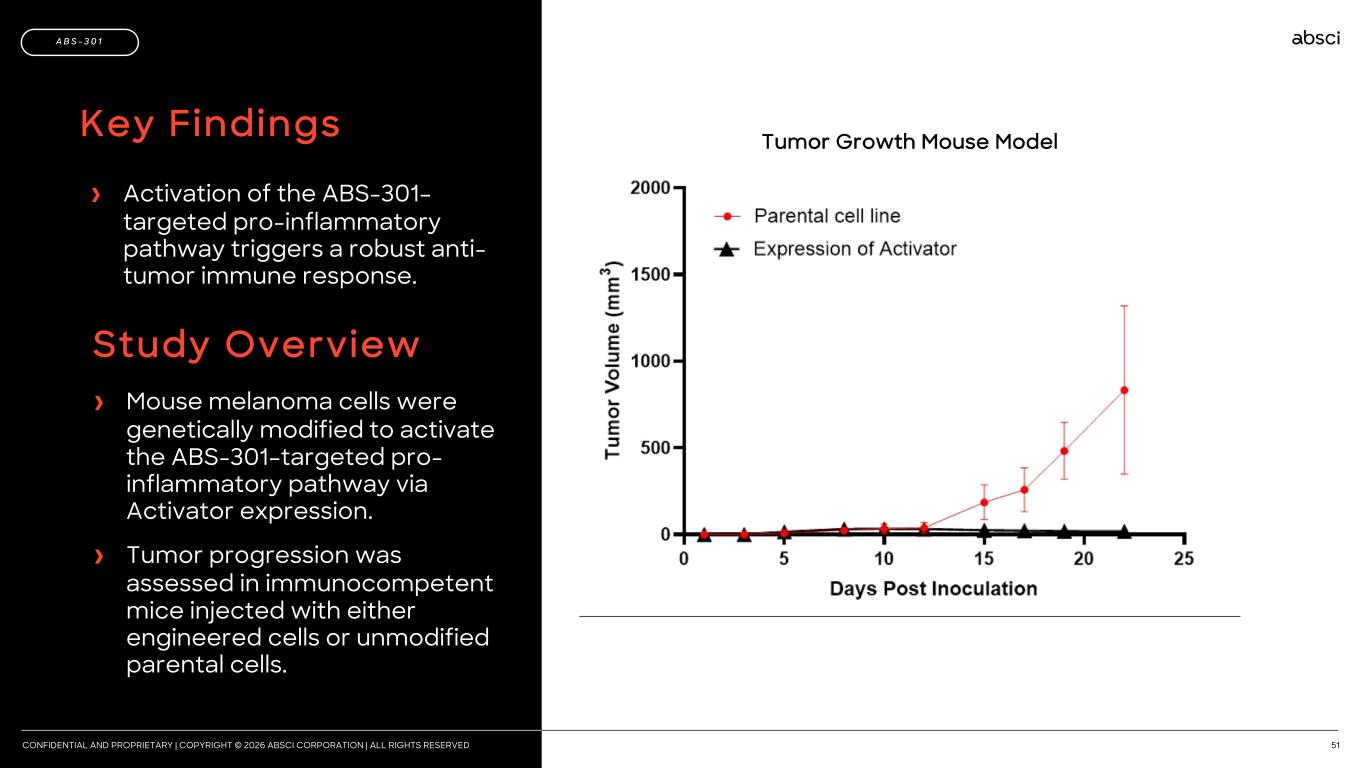 ABS-301

absci

Key Findings

› Activation of the ABS-301-targeted pro-inflammatory pathway triggers a robust anti-tumor immune response.

Study Overview

› Mouse melanoma cells were genetically modified to activate the ABS-301-targeted pro-inflammatory pathway via Activator expression.

› Tumor progression was assessed in immunocompetent mice injected with either engineered cells or unmodified parental cells.

Tumor Growth Mouse Model

Parental cell line
Expression of Activator

Tumor Volume ($mm^3$)

2000
1500
1000
500
0

0 5 10 15 20 25

Days Post Inoculation

CONFIDENTIAL AND PROPRIETARY | COPYRIGHT © 2026 ABSCI CORPORATION | ALL RIGHTS RESERVED

51